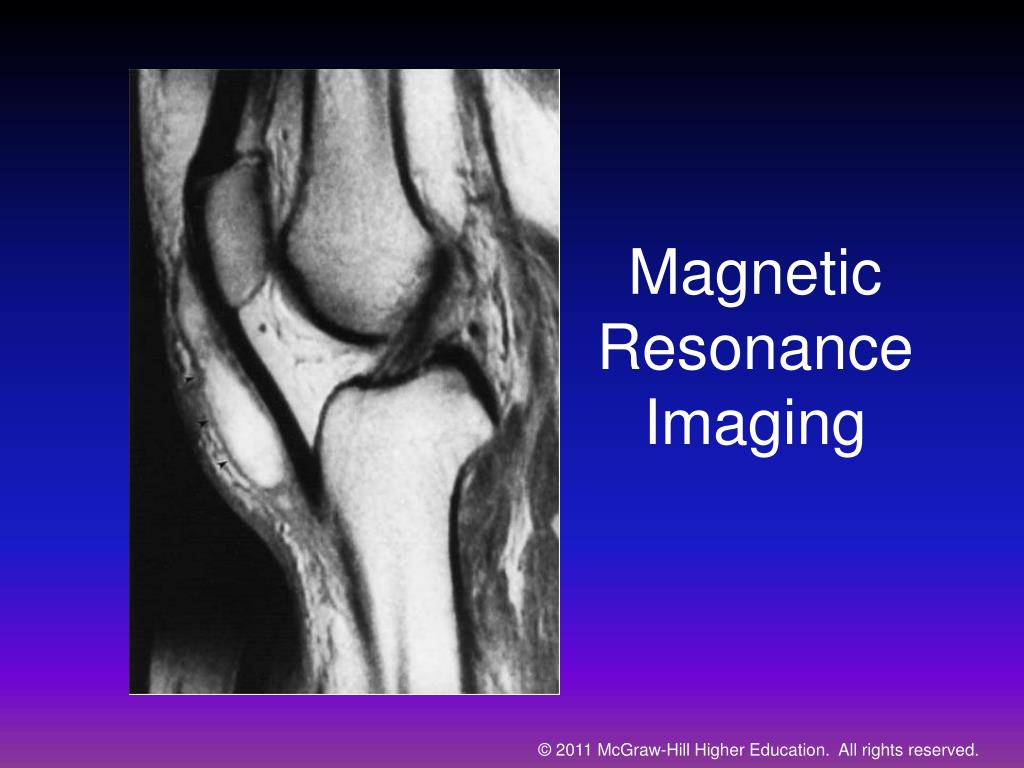 Magnetic Resonance Imaging

© 2011 McGraw-Hill Higher Education. All rights reserved.